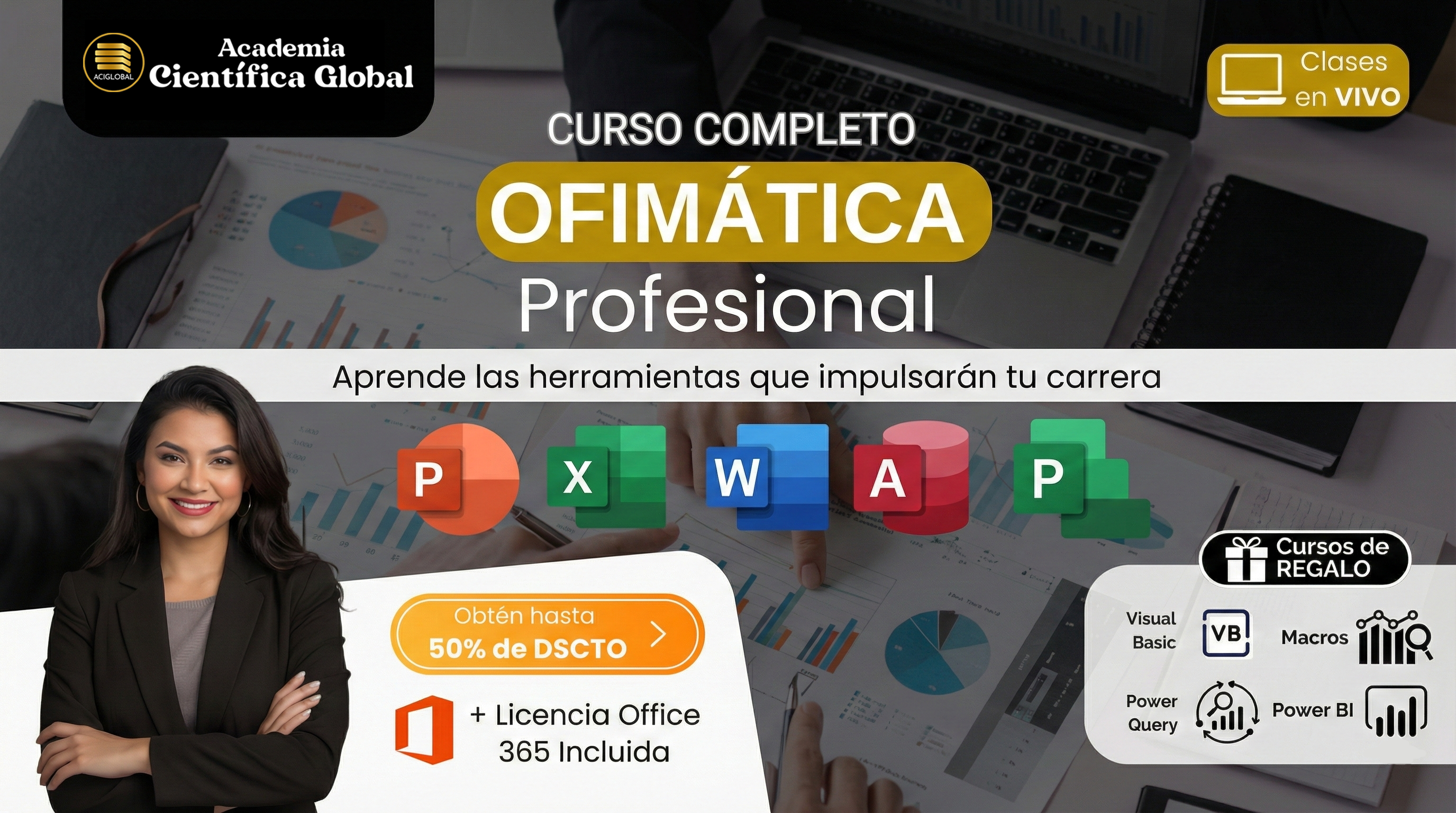 ACIGLOBAL Academia Científica Global

Clases en VIVO

CURSO COMPLETO
OFIMÁTICA
Profesional

Aprende las herramientas que impulsarán tu carrera

P X W A P

Obtén hasta 50% de DSCTO

+ Licencia Office 365 Incluida

Cursos de REGALO

Visual Basic VB
Macros
Power Query
Power BI